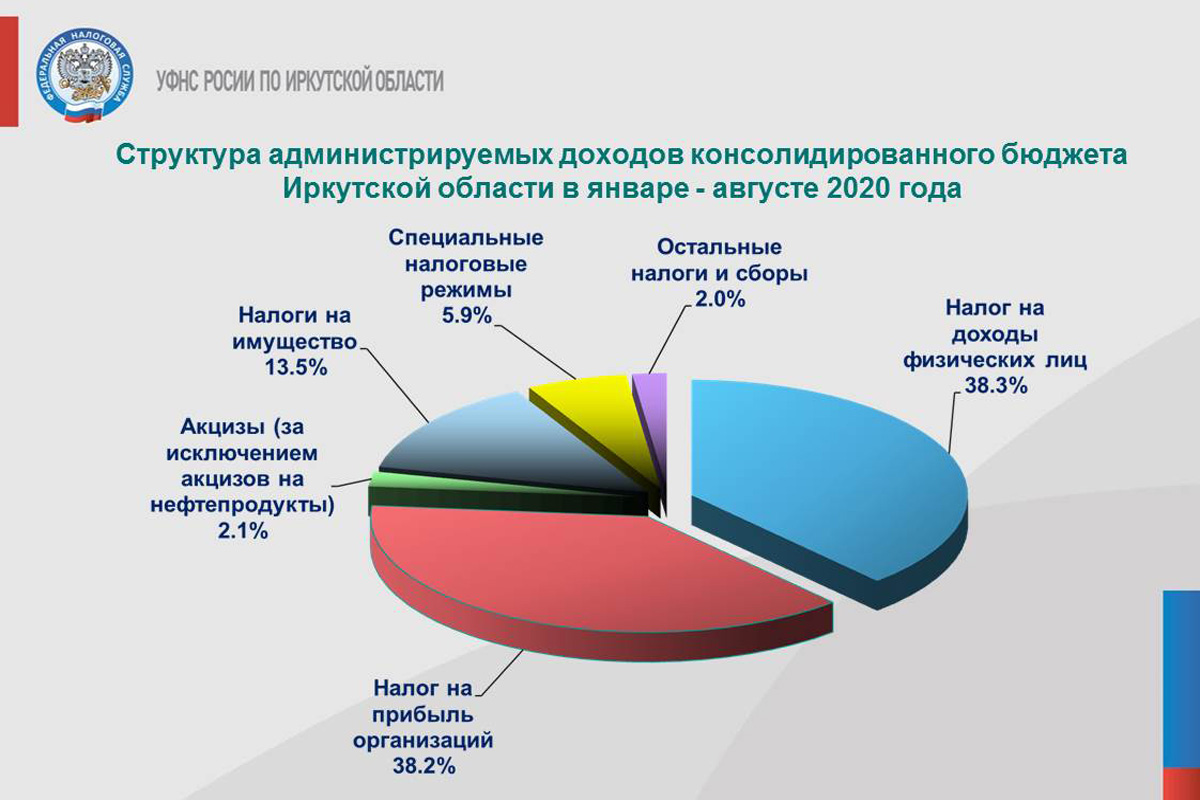 ФЕДЕРАЛЬНАЯ НАЛОГОВАЯ СЛУЖБА

УФНС РОСИИ ПО ИРКУТСКОЙ ОБЛАСТИ

Структура администрируемых доходов консолидированного бюджета Иркутской области в январе - августе 2020 года

Специальные налоговые режимы 5.9%

Остальные налоги и сборы 2.0%

Налог на доходы физических лиц 38.3%

Налоги на имущество 13.5%

Акцизы (за исключением акцизов на нефтепродукты) 2.1%

Налог на прибыль организаций 38.2%